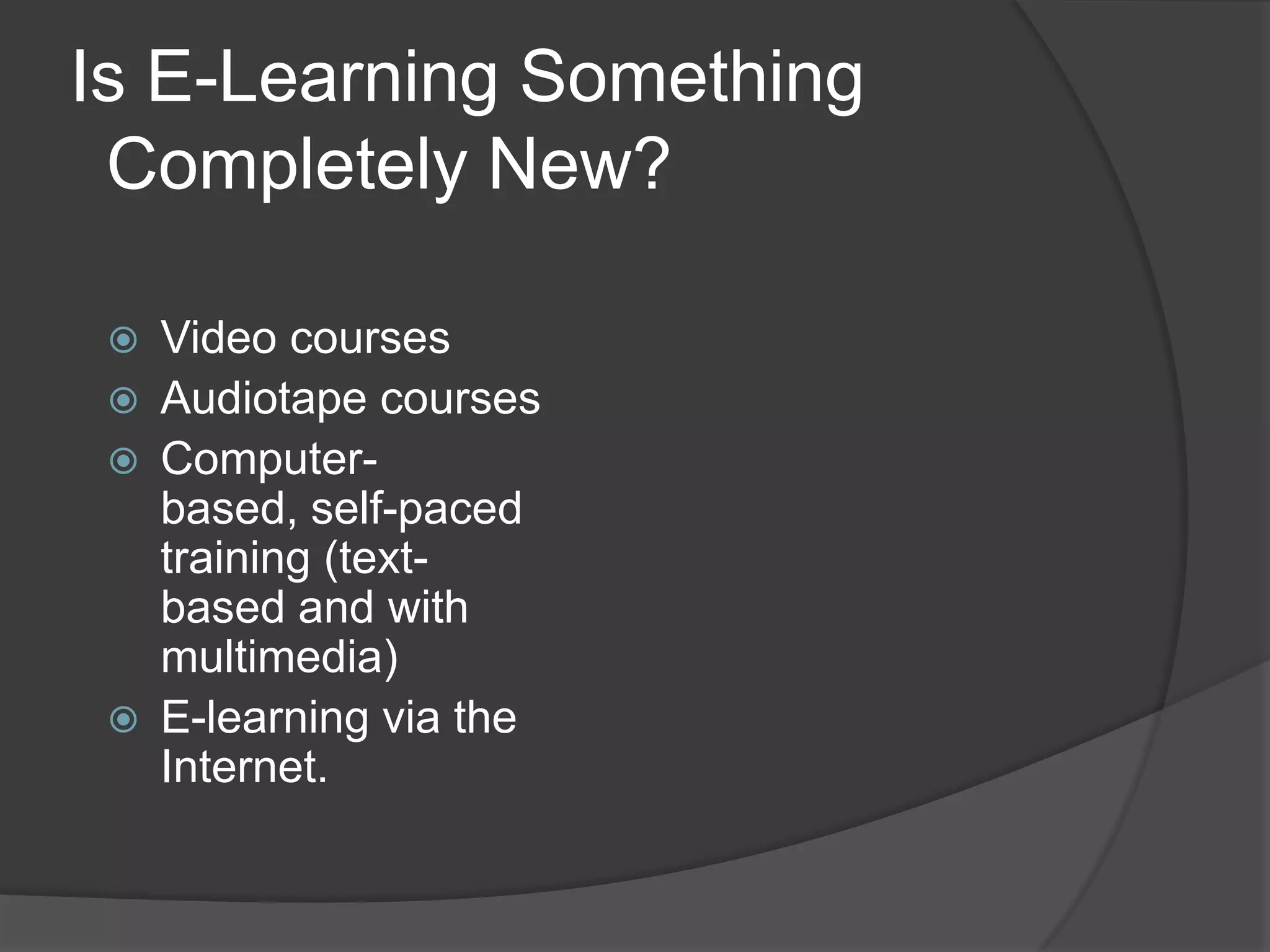 Is E-Learning Something Completely New?

Video courses
Audiotape courses
Computer-based, self-paced training (text-based and with multimedia)
E-learning via the Internet.